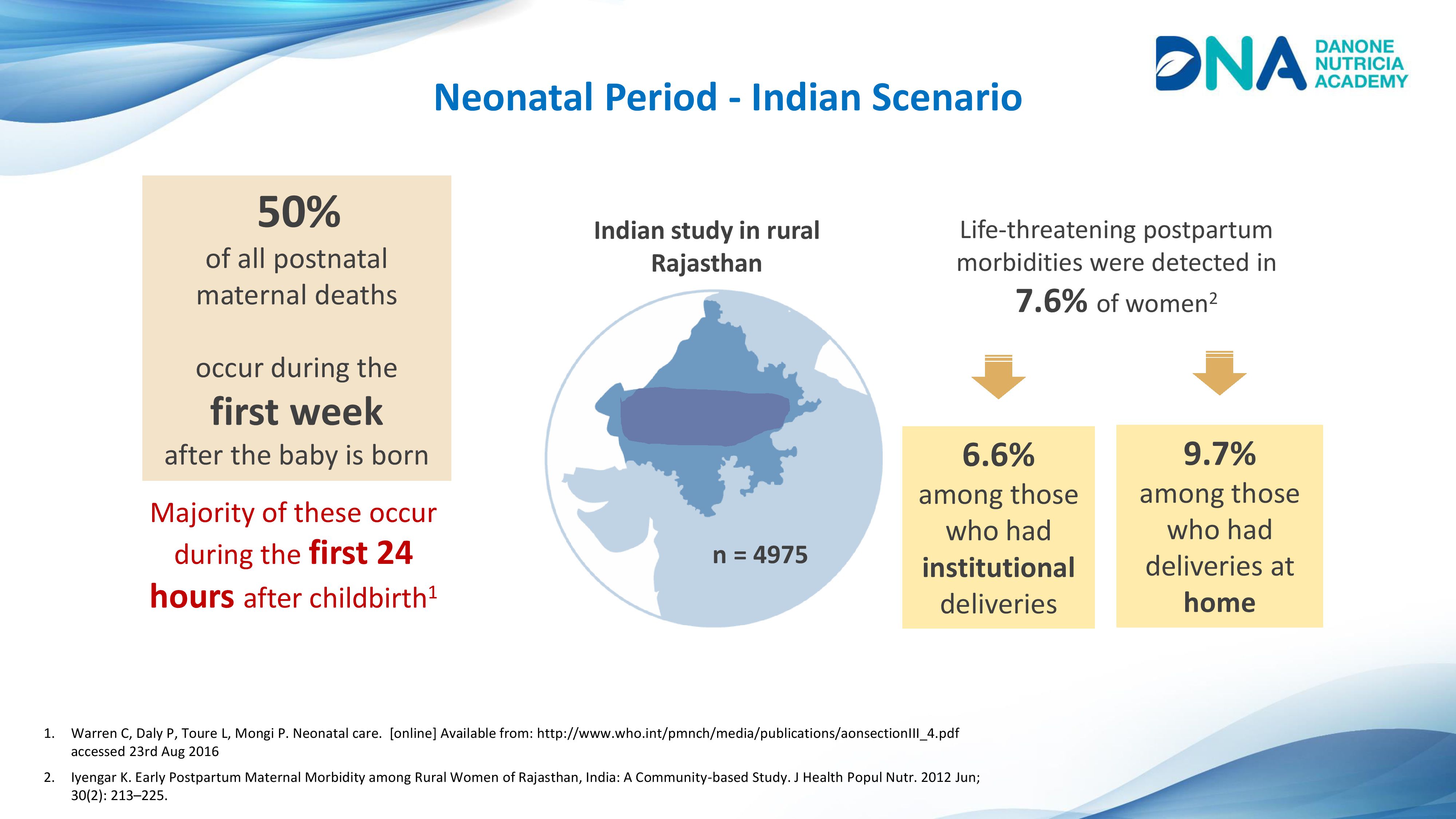 DNA DANONE NUTRICIA ACADEMY

Neonatal Period - Indian Scenario

50%
of all postnatal maternal deaths

occur during the
first week
after the baby is born

Majority of these occur during the first 24 hours after childbirth$^1$

Indian study in rural Rajasthan

n = 4975

Life-threatening postpartum morbidities were detected in
7.6% of women$^2$

6.6%
among those who had institutional deliveries

9.7%
among those who had deliveries at home

1. Warren C, Daly P, Toure L, Mongi P. Neonatal care. [online] Available from: http://www.who.int/pmnch/media/publications/aonsectionIII_4.pdf accessed 23rd Aug 2016

2. Iyengar K. Early Postpartum Maternal Morbidity among Rural Women of Rajasthan, India: A Community-based Study. J Health Popul Nutr. 2012 Jun; 30(2): 213–225.